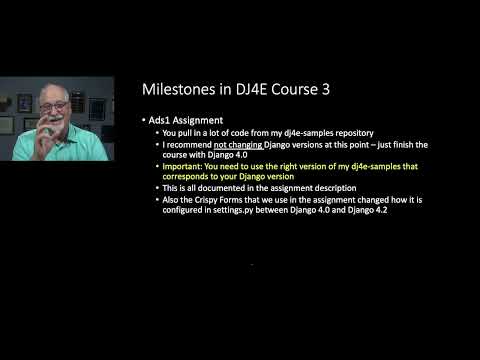 Milestones in DJ4E Course 3

• Ads1 Assignment
  • You pull in a lot of code from my dj4e-samples repository
  • I recommend not changing Django versions at this point – just finish the course with Django 4.0
  • Important: You need to use the right version of my dj4e-samples that corresponds to your Django version
  • This is all documented in the assignment description
  • Also the Crispy Forms that we use in the assignment changed how it is configured in settings.py between Django 4.0 and Django 4.2